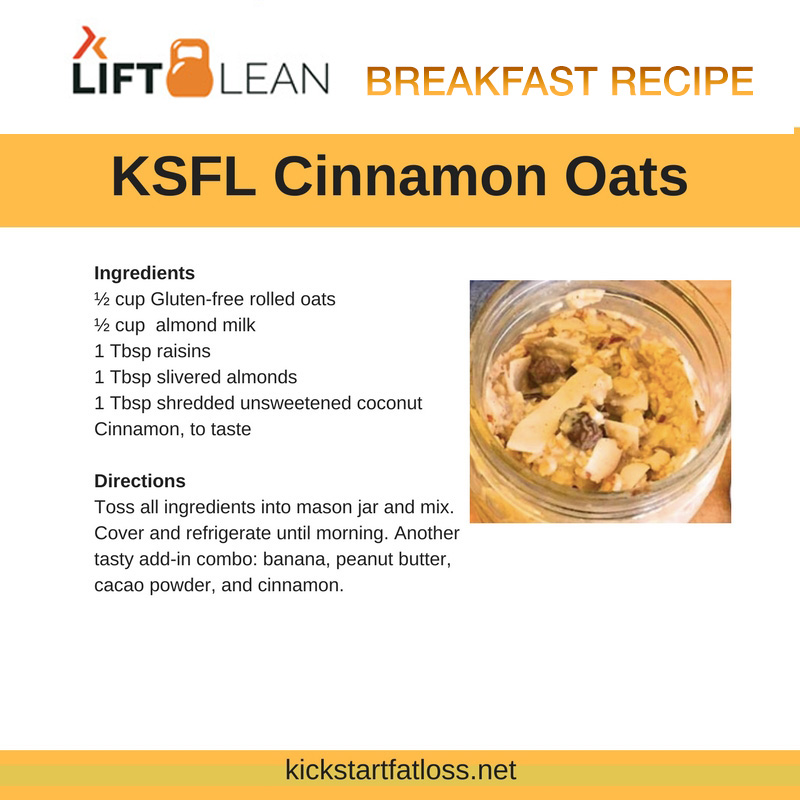 LIFT LEAN BREAKFAST RECIPE

KSFL Cinnamon Oats

Ingredients
½ cup Gluten-free rolled oats
½ cup almond milk
1 Tbsp raisins
1 Tbsp slivered almonds
1 Tbsp shredded unsweetened coconut
Cinnamon, to taste

Directions
Toss all ingredients into mason jar and mix. Cover and refrigerate until morning. Another tasty add-in combo: banana, peanut butter, cacao powder, and cinnamon.

kickstartfatloss.net